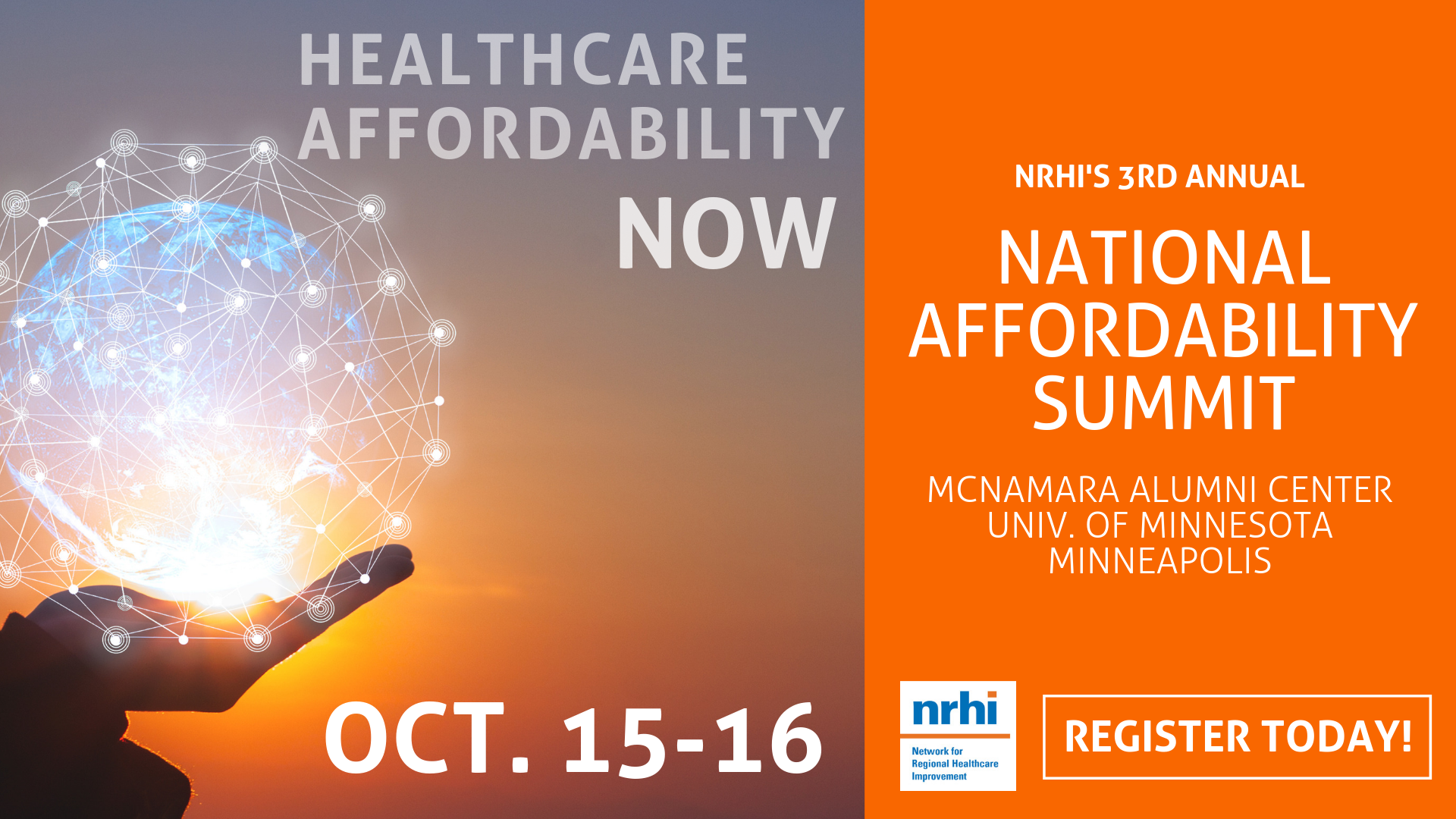 HEALTHCARE AFFORDABILITY NOW

OCT. 15-16

NRHI'S 3RD ANNUAL

NATIONAL AFFORDABILITY SUMMIT

MCNAMARA ALUMNI CENTER
UNIV. OF MINNESOTA
MINNEAPOLIS

nrhi
Network for Regional Healthcare Improvement

REGISTER TODAY!